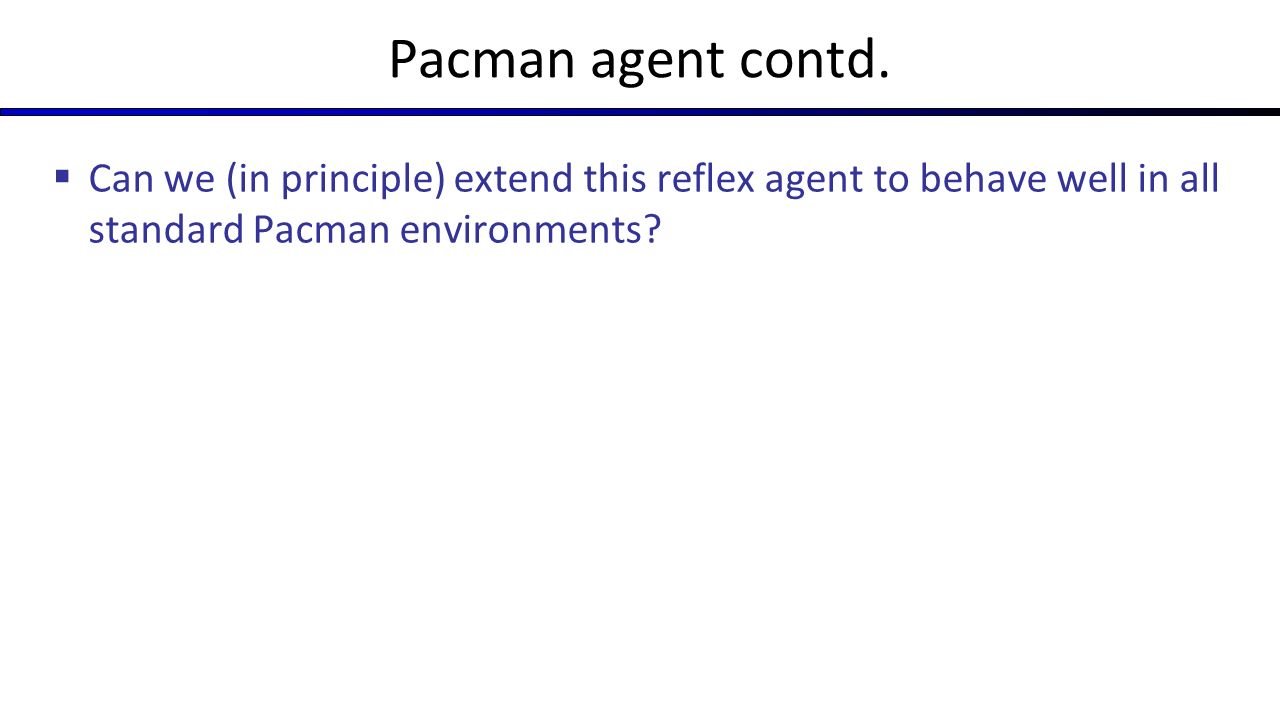 Pacman agent contd.

▪ Can we (in principle) extend this reflex agent to behave well in all standard Pacman environments?